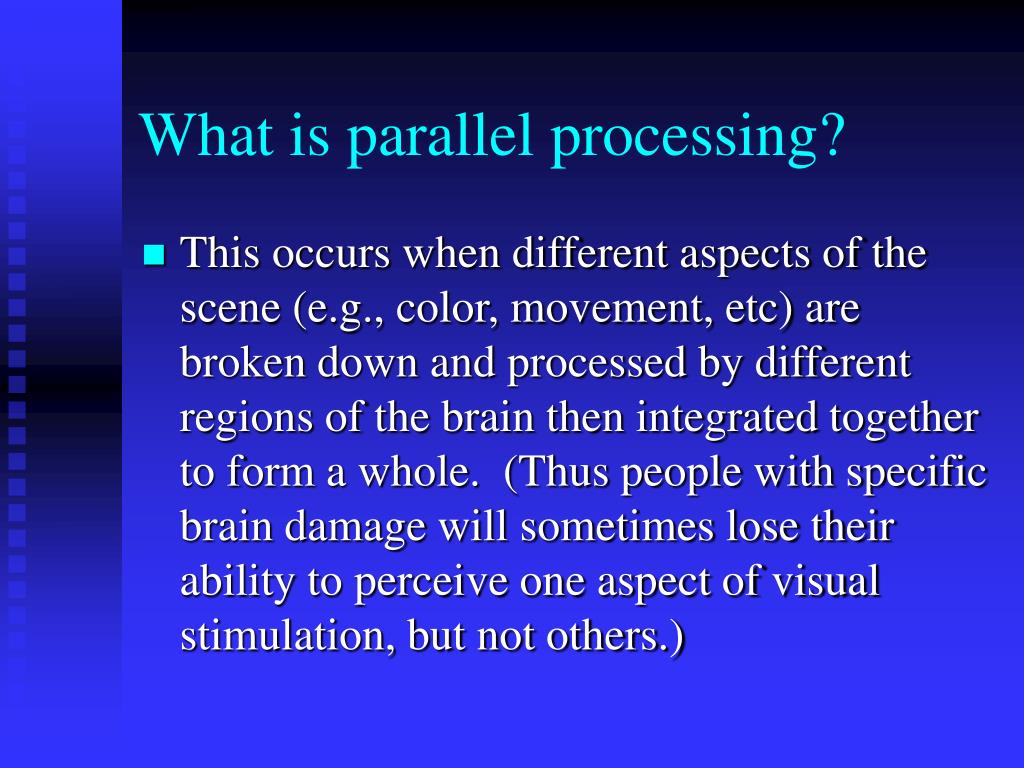 What is parallel processing?

This occurs when different aspects of the scene (e.g., color, movement, etc) are broken down and processed by different regions of the brain then integrated together to form a whole.  (Thus people with specific brain damage will sometimes lose their ability to perceive one aspect of visual stimulation, but not others.)